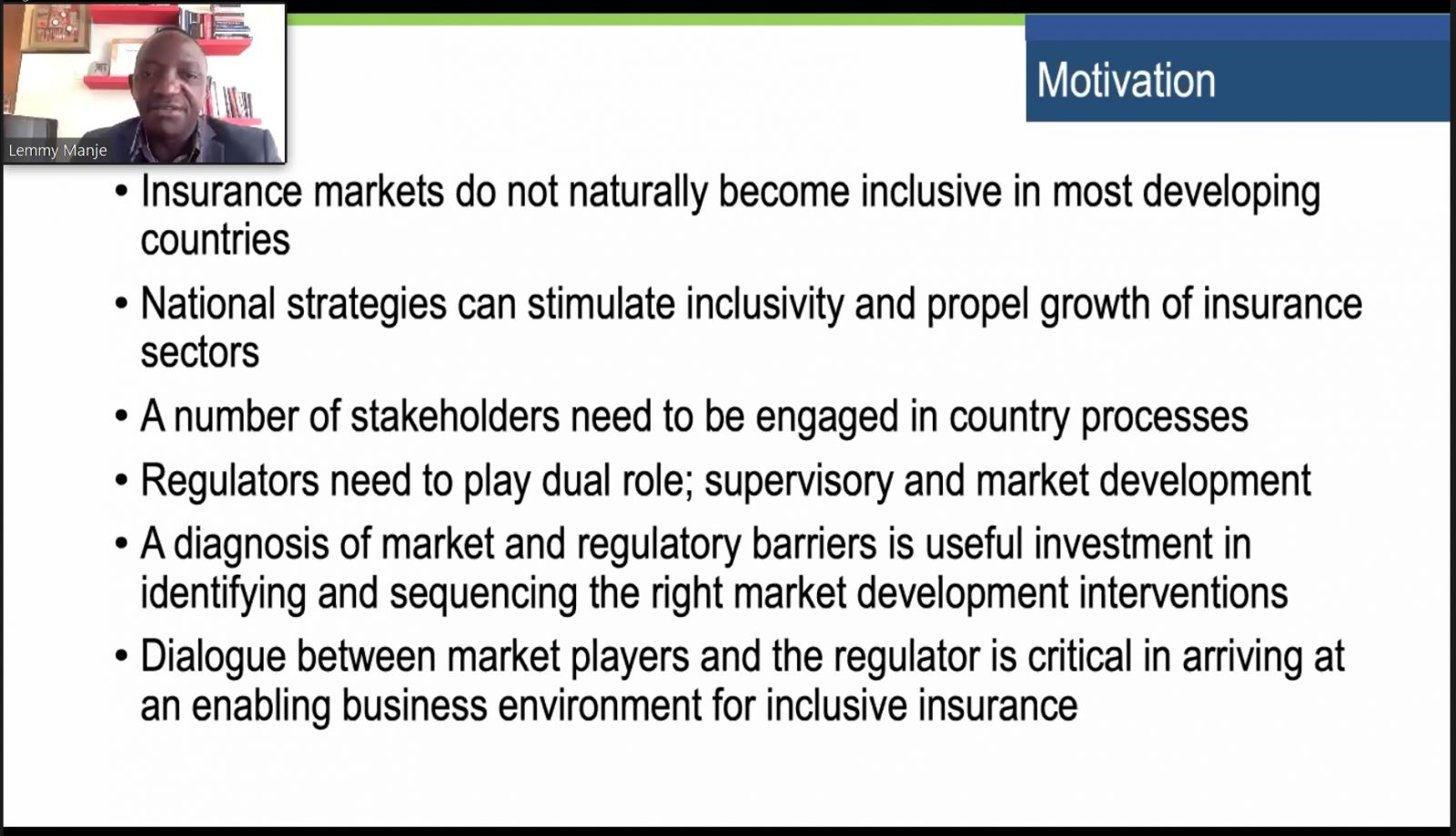 Lemmy Manje

Motivation

• Insurance markets do not naturally become inclusive in most developing countries

• National strategies can stimulate inclusivity and propel growth of insurance sectors

• A number of stakeholders need to be engaged in country processes

• Regulators need to play dual role; supervisory and market development

• A diagnosis of market and regulatory barriers is useful investment in identifying and sequencing the right market development interventions

• Dialogue between market players and the regulator is critical in arriving at an enabling business environment for inclusive insurance